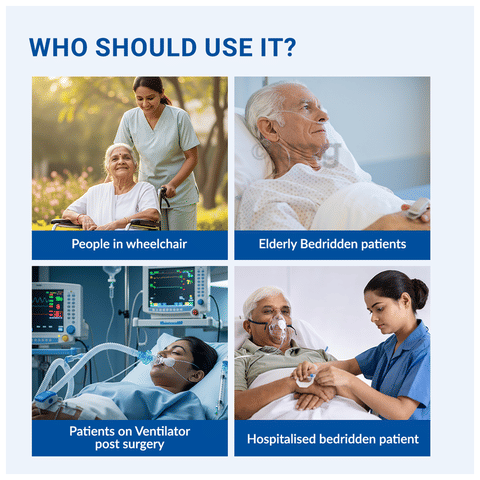 WHO SHOULD USE IT?

People in wheelchair

Elderly Bedridden patients

Patients on Ventilator post surgery

Hospitalised bedridden patient